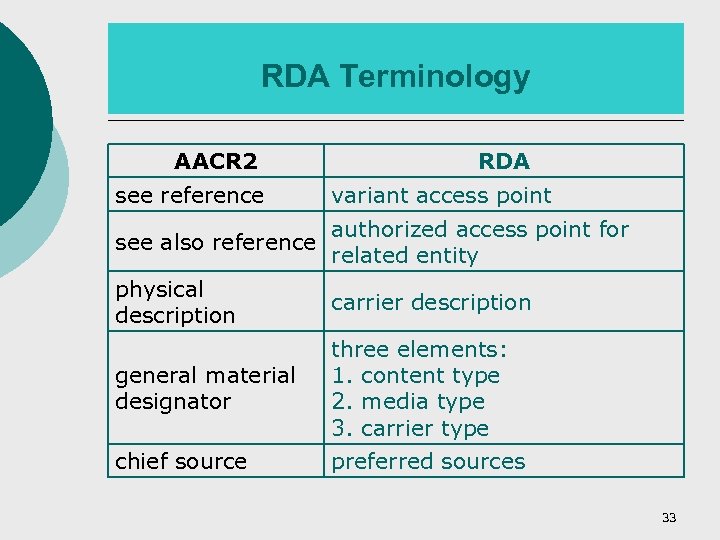 RDA Terminology

| AACR2 | RDA |
|---|---|
| see reference | variant access point |
| see also reference | authorized access point for related entity |
| physical description | carrier description |
| general material designator | three elements: 1. content type 2. media type 3. carrier type |
| chief source | preferred sources |

33